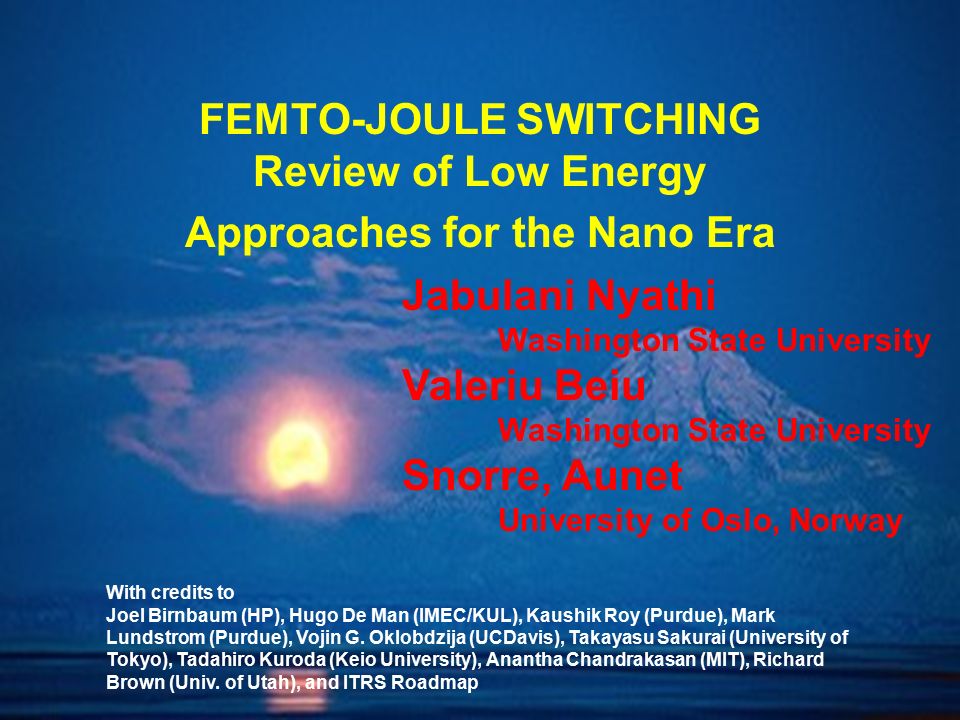 FEMTO-JOULE SWITCHING
Review of Low Energy
Approaches for the Nano Era

Jabulani Nyathi
Washington State University
Valeriu Beiu
Washington State University
Snorre, Aunet
University of Oslo, Norway

With credits to
Joel Birnbaum (HP), Hugo De Man (IMEC/KUL), Kaushik Roy (Purdue), Mark Lundstrom (Purdue), Vojin G. Oklobdzija (UCDavis), Takayasu Sakurai (University of Tokyo), Tadahiro Kuroda (Keio University), Anantha Chandrakasan (MIT), Richard Brown (Univ. of Utah), and ITRS Roadmap